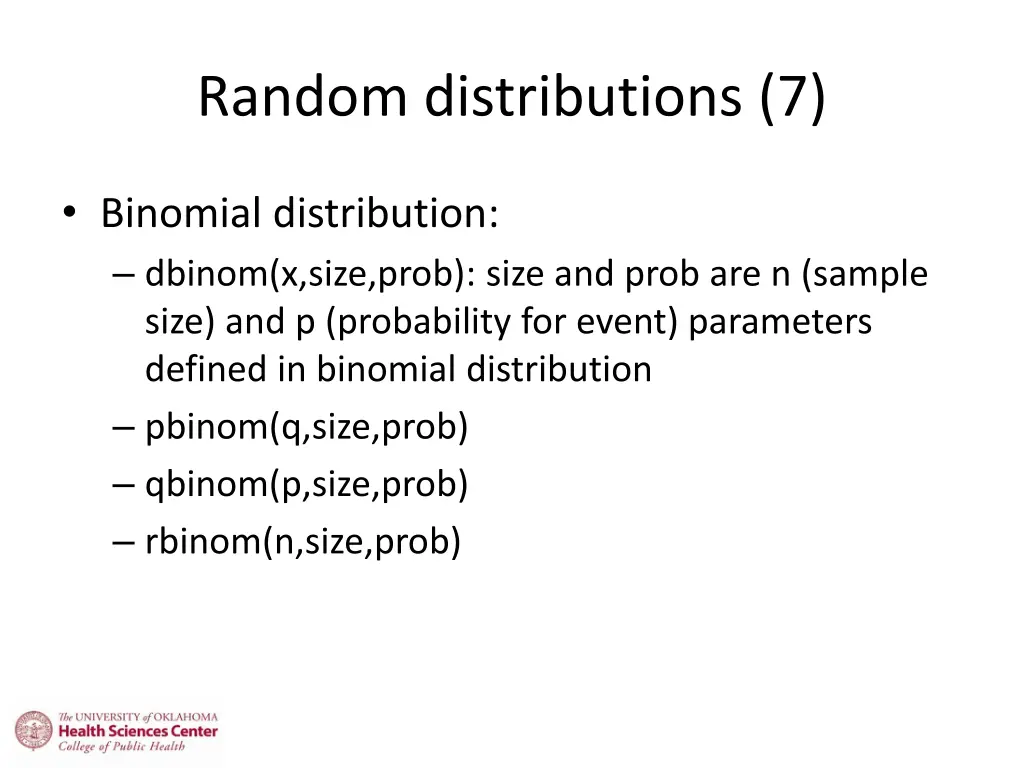 Random distributions (7)

• Binomial distribution:
– dbinom(x,size,prob): size and prob are n (sample size) and p (probability for event) parameters defined in binomial distribution
– pbinom(q,size,prob)
– qbinom(p,size,prob)
– rbinom(n,size,prob)

The UNIVERSITY of OKLAHOMA
Health Sciences Center
College of Public Health